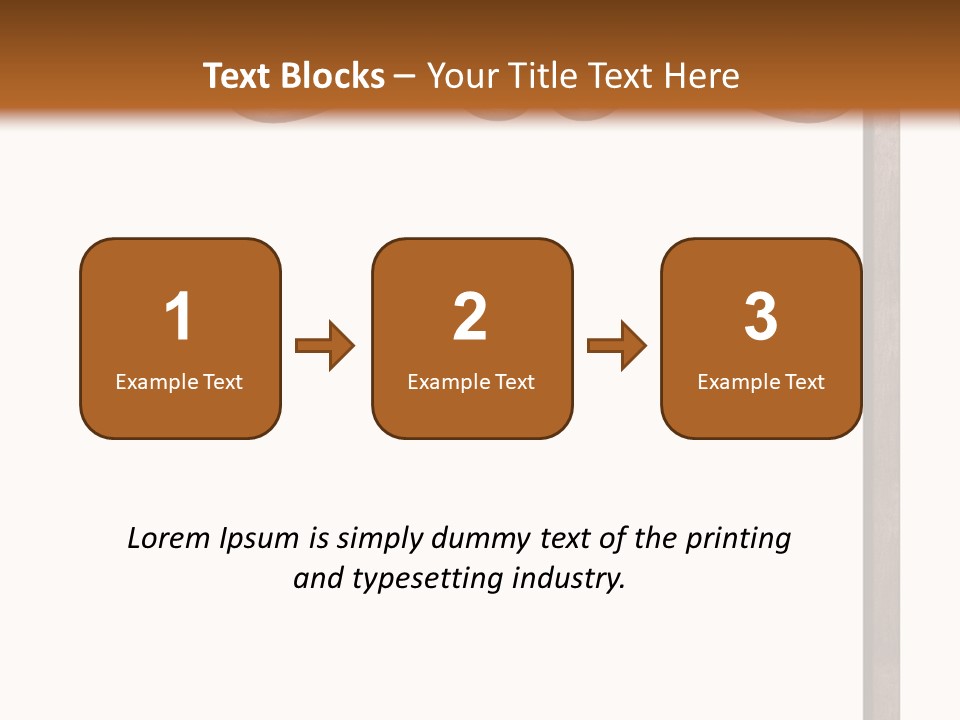 Text Blocks – Your Title Text Here

1
Example Text

2
Example Text

3
Example Text

Lorem Ipsum is simply dummy text of the printing and typesetting industry.